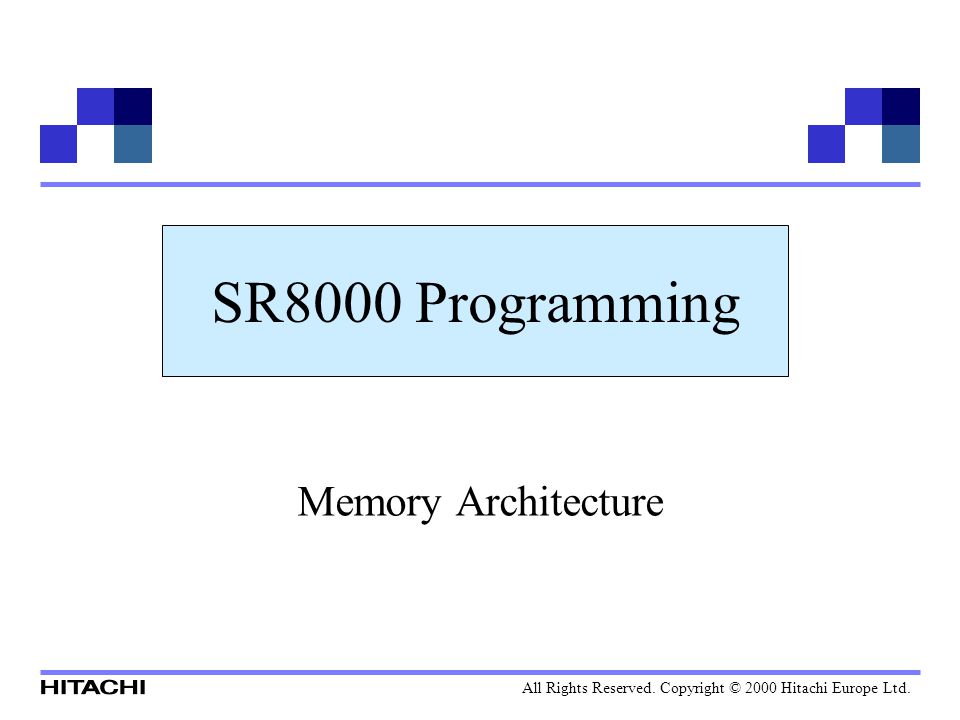 SR8000 Programming

Memory Architecture

HITACHI

All Rights Reserved. Copyright © 2000 Hitachi Europe Ltd.